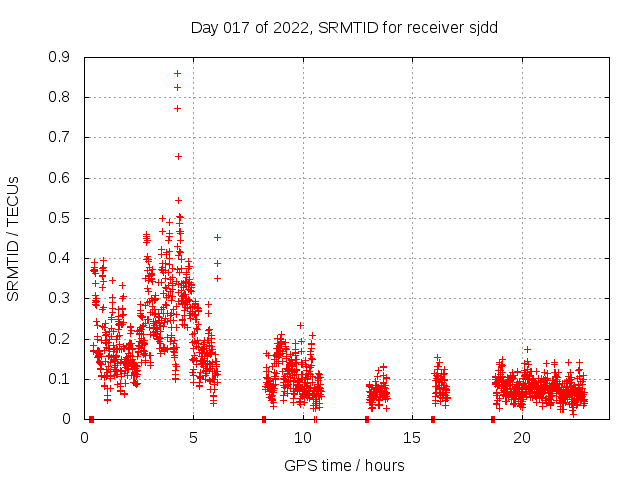 Day 017 of 2022, SRMTID for receiver sjdd

SRMTID / TECUs

0.9
0.8
0.7
0.6
0.5
0.4
0.3
0.2
0.1
0

0
5
10
15
20

GPS time / hours